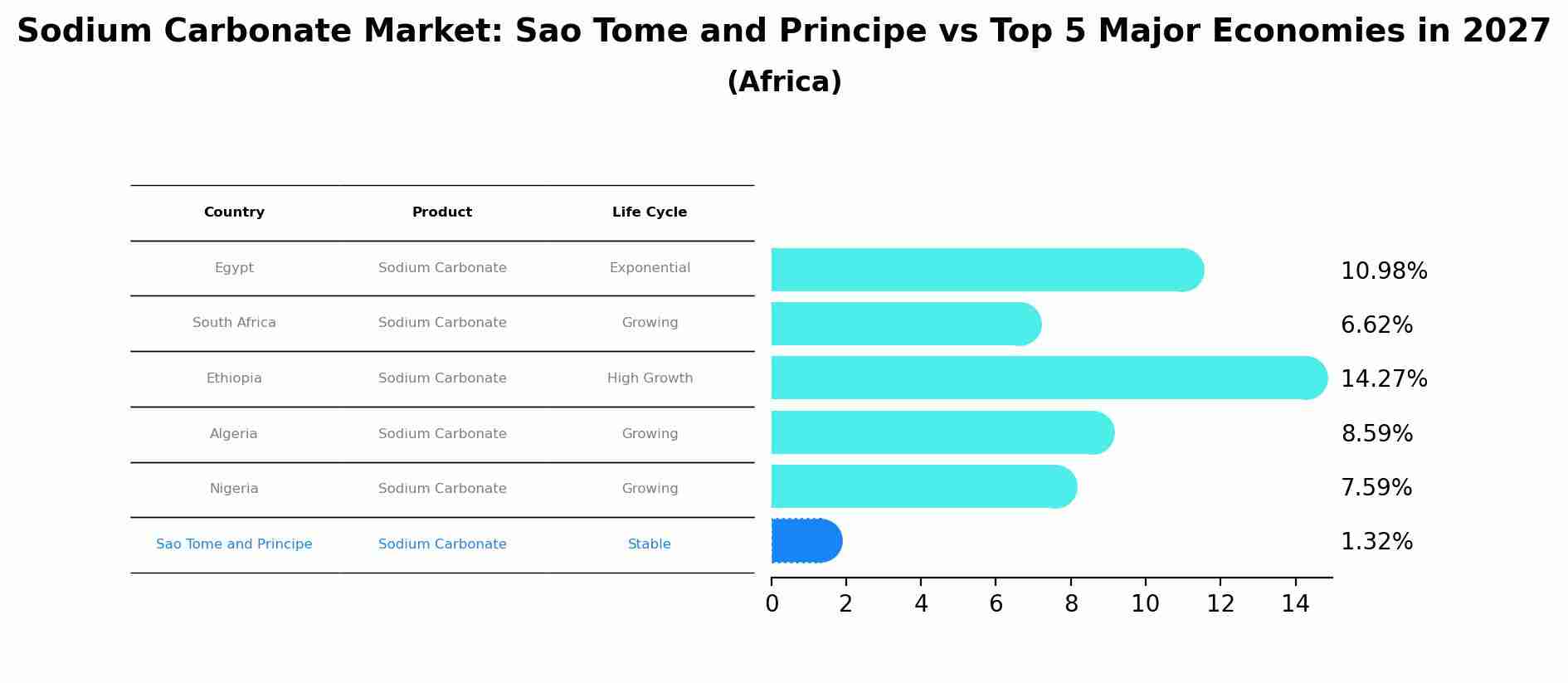 Sodium Carbonate Market: Sao Tome and Principe vs Top 5 Major Economies in 2027
(Africa)

| Country | Product | Life Cycle |
|---|---|---|
| Egypt | Sodium Carbonate | Exponential |
| South Africa | Sodium Carbonate | Growing |
| Ethiopia | Sodium Carbonate | High Growth |
| Algeria | Sodium Carbonate | Growing |
| Nigeria | Sodium Carbonate | Growing |
| Sao Tome and Principe | Sodium Carbonate | Stable |

10.98%
6.62%
14.27%
8.59%
7.59%
1.32%

0 2 4 6 8 10 12 14